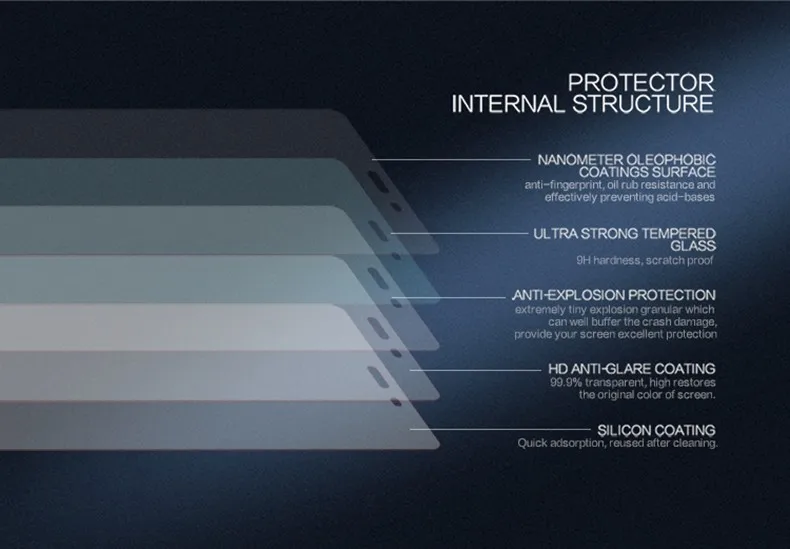 PROTECTOR
INTERNAL STRUCTURE

NANOMETER OLEOPHOBIC COATINGS SURFACE
anti-fingerprint, oil rub resistance and effectively preventing acid-bases

ULTRA STRONG TEMPERED GLASS
9H hardness, scratch proof

ANTI-EXPLOSION PROTECTION
extremely tiny explosion granular which can well buffer the crash damage, provide your screen excellent protection

HD ANTI-GLARE COATING
99.9% transparent, high restores the original color of screen.

SILICON COATING
Quick adsorption, reused after cleaning.